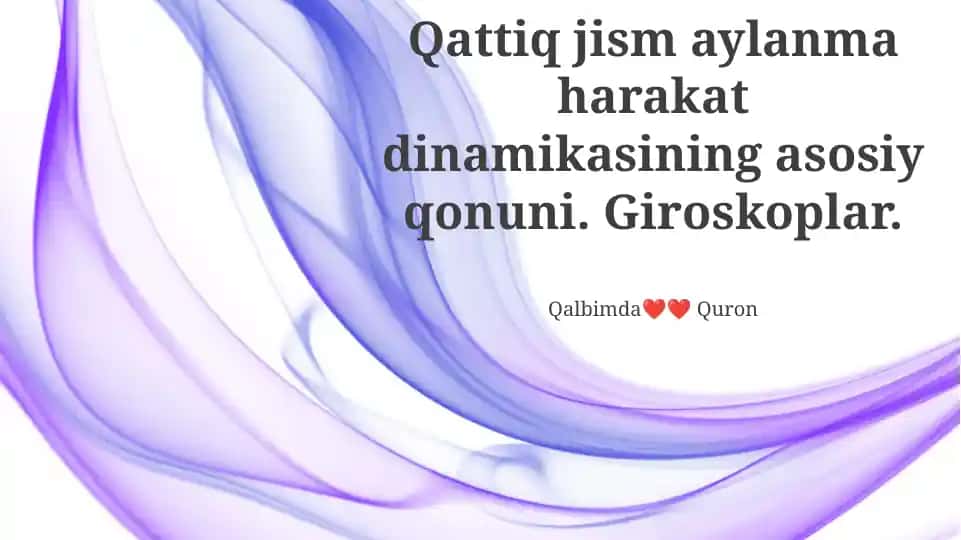 Qattiq jism aylanma harakat dinamikasining asosiy qonuni. Giroskoplar.

Qalbimda❤️❤️ Quron